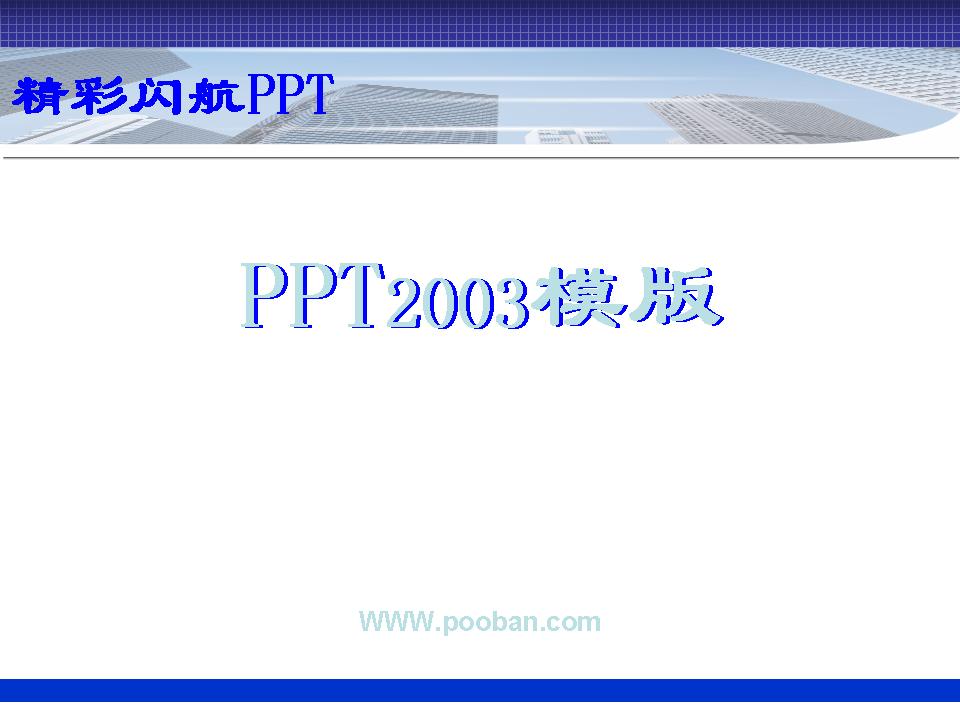 精彩闪航PPT

PPT2003模版

WWW.pooban.com